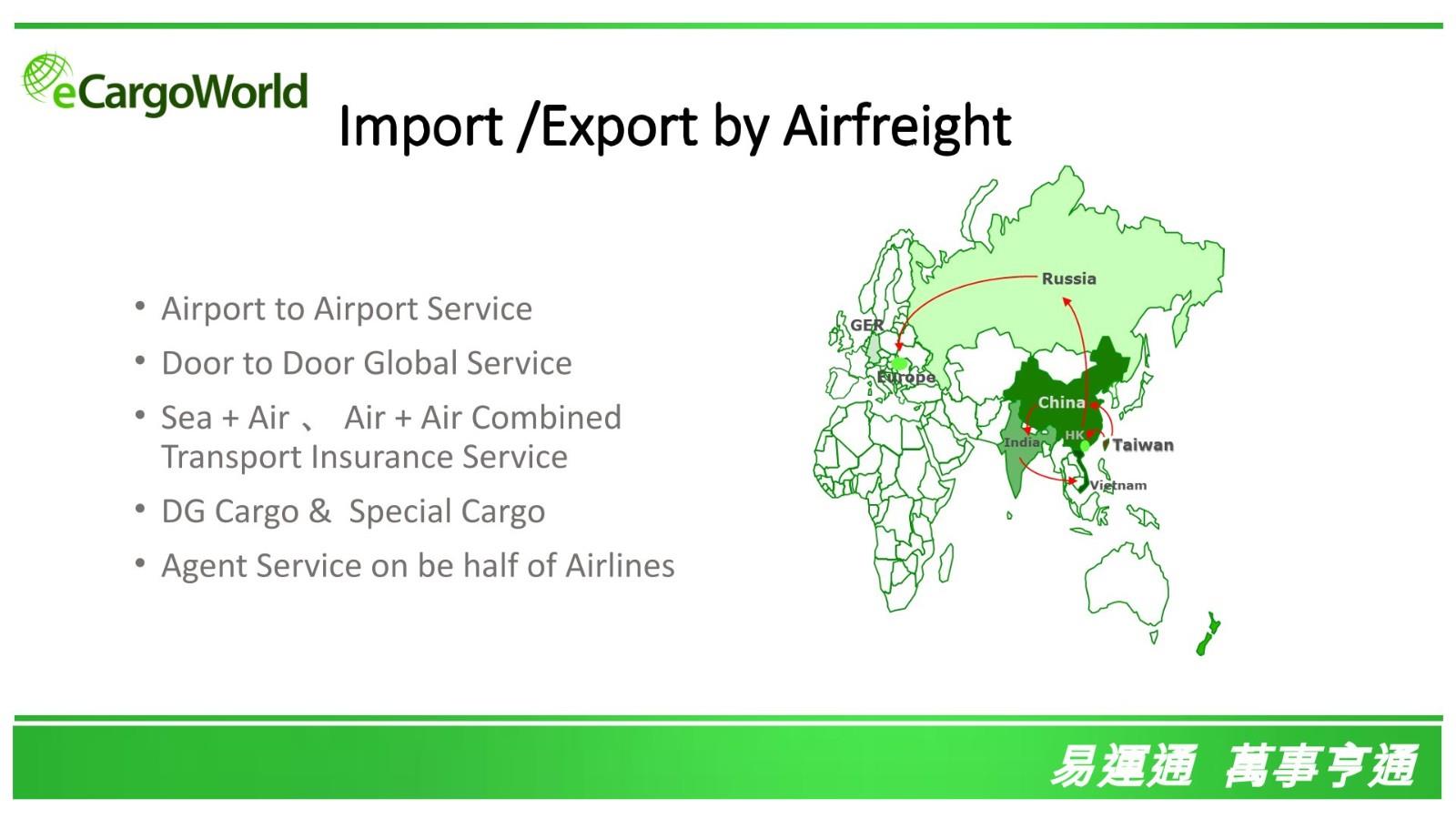 eCargoWorld

Import /Export by Airfreight

• Airport to Airport Service
• Door to Door Global Service
• Sea + Air 、 Air + Air Combined Transport Insurance Service
• DG Cargo & Special Cargo
• Agent Service on be half of Airlines

Russia
GER
Europe
China
India
HK
Taiwan
Vietnam

易運通 萬事亨通